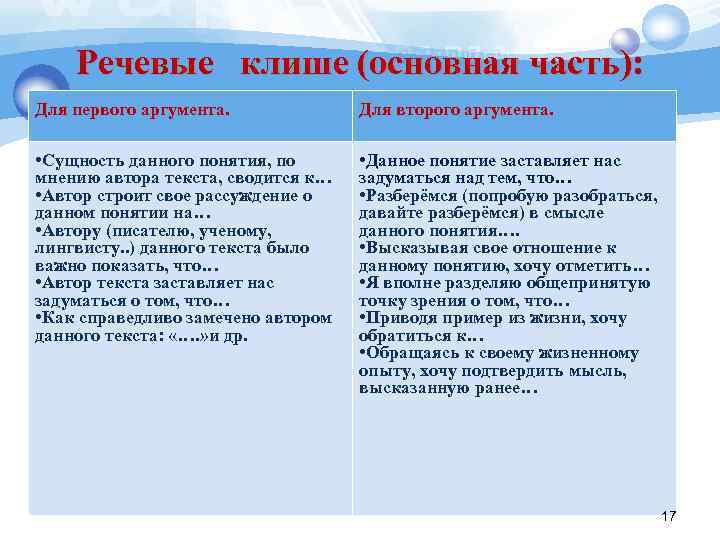 Речевые клише (основная часть):

| Для первого аргумента. | Для второго аргумента. |
|---|---|
| •Сущность данного понятия, по мнению автора текста, сводится к… •Автор строит свое рассуждение о данном понятии на… •Автору (писателю, ученому, лингвисту..) данного текста было важно показать, что… •Автор текста заставляет нас задуматься о том, что… •Как справедливо замечено автором данного текста: «….»и др. | •Данное понятие заставляет нас задуматься над тем, что… •Разберёмся (попробую разобраться, давайте разберёмся) в смысле данного понятия…. •Высказывая свое отношение к данному понятию, хочу отметить… •Я вполне разделяю общепринятую точку зрения о том, что… •Приводя пример из жизни, хочу обратиться к… •Обращаясь к своему жизненному опыту, хочу подтвердить мысль, высказанную ранее… |

17